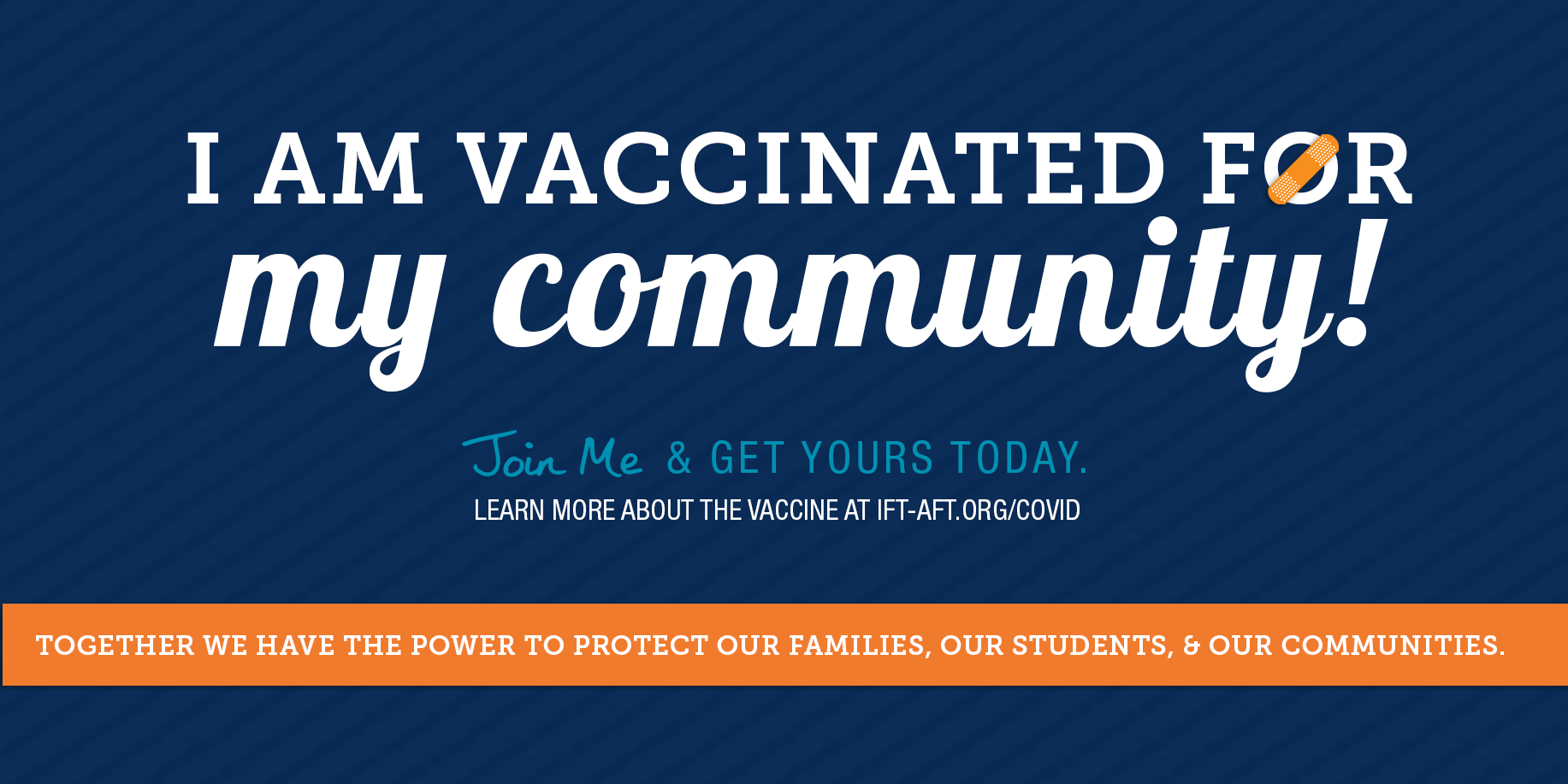 I AM VACCINATED FOR

my community!

Join Me & GET YOURS TODAY.

LEARN MORE ABOUT THE VACCINE AT IFT-AFT.ORG/COVID

TOGETHER WE HAVE THE POWER TO PROTECT OUR FAMILIES, OUR STUDENTS, & OUR COMMUNITIES.